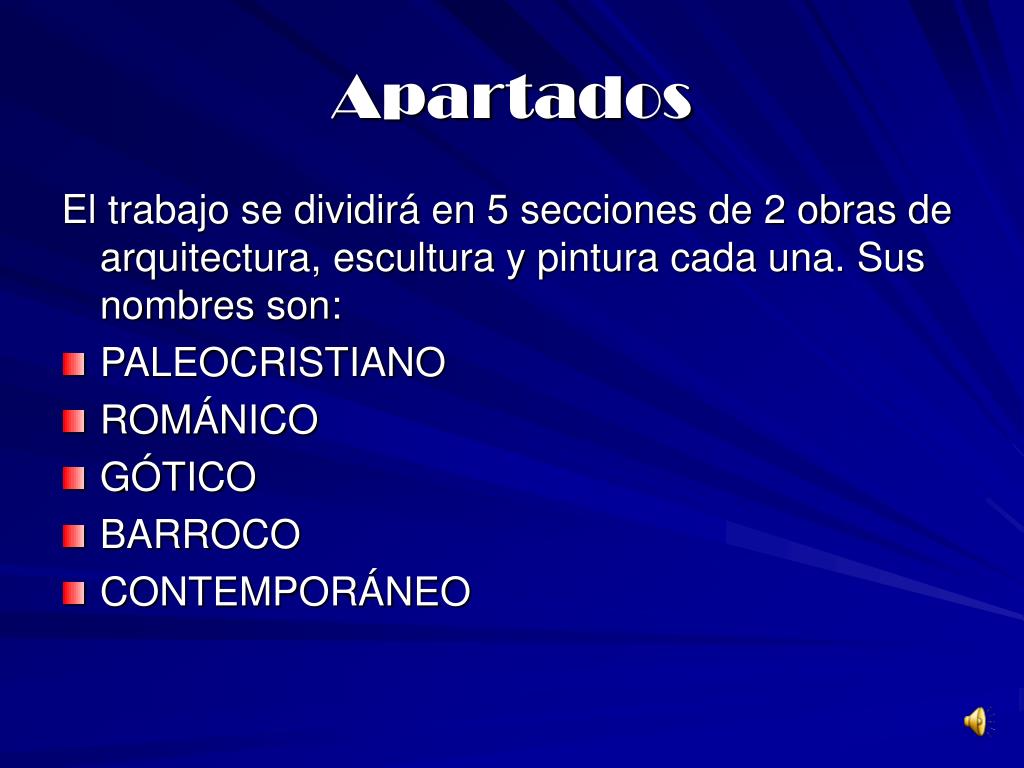 Apartados

El trabajo se dividirá en 5 secciones de 2 obras de arquitectura, escultura y pintura cada una. Sus nombres son:

PALEOCRISTIANO
ROMÁNICO
GÓTICO
BARROCO
CONTEMPORÁNEO